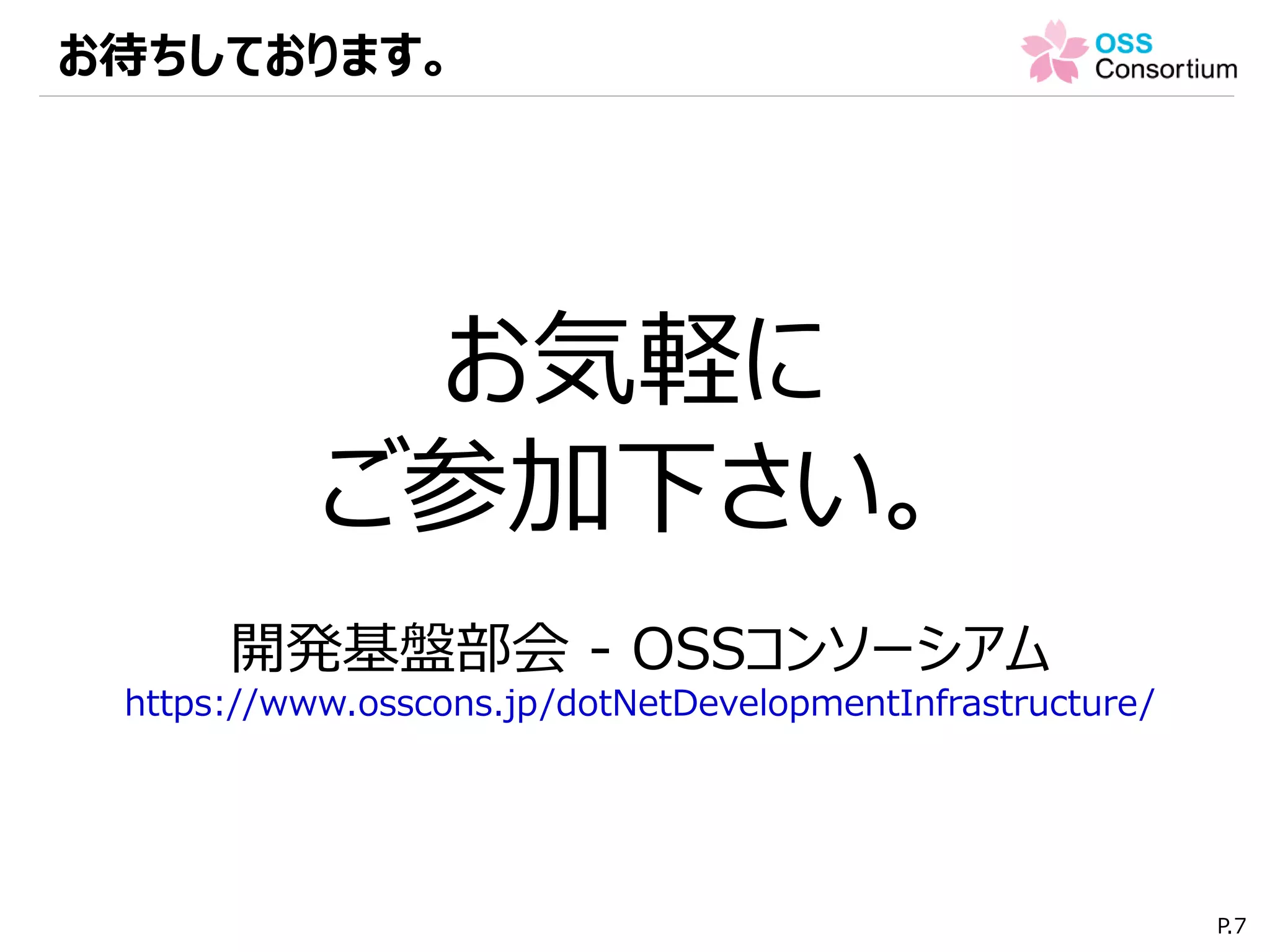 お待ちしております。

OSS Consortium

お気軽に
ご参加下さい。

開発基盤部会 - OSSコンソーシアム
https://www.osscons.jp/dotNetDevelopmentInfrastructure/

P.7